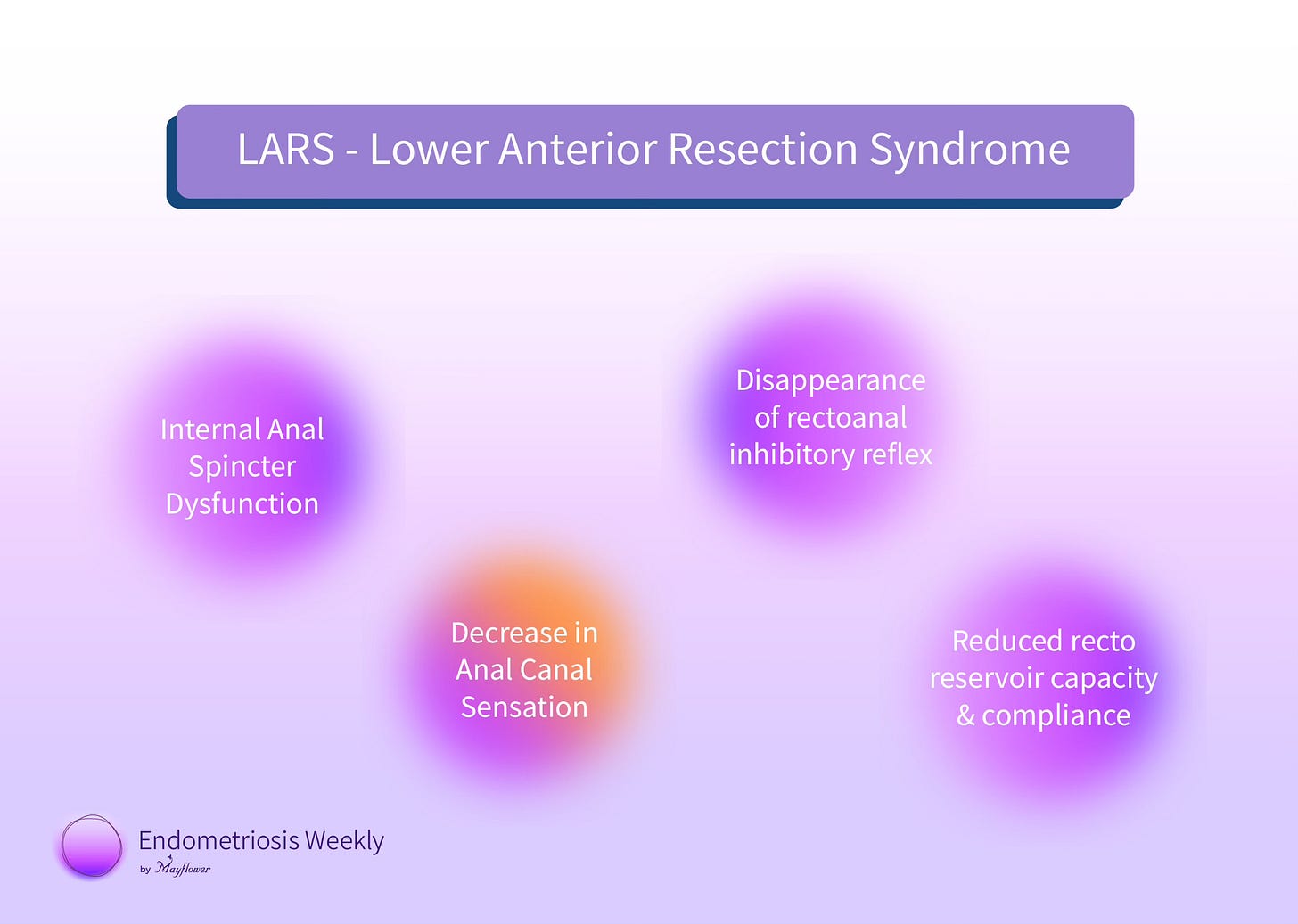 LARS - Lower Anterior Resection Syndrome

Internal Anal Spincter Dysfunction

Disappearance of rectoanal inhibitory reflex

Decrease in Anal Canal Sensation

Reduced recto reservoir capacity & compliance

Endometriosis Weekly
by Mayflower